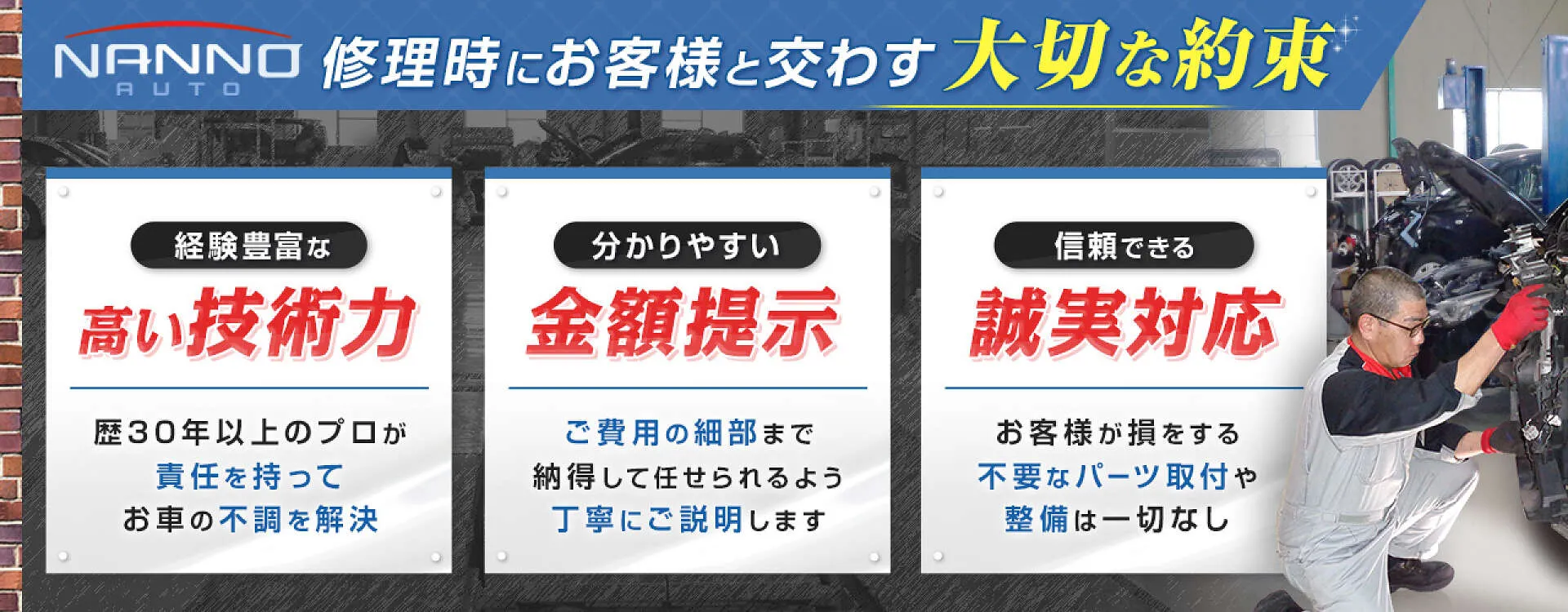 NANNO
AUTO

修理時にお客様と交わす大切な約束

経験豊富な
高い技術力

歴30年以上のプロが
責任を持って
お車の不調を解決

分かりやすい
金額提示

ご費用の細部まで
納得して任せられるよう
丁寧にご説明します

信頼できる
誠実対応

お客様が損をする
不要なパーツ取付や
整備は一切なし